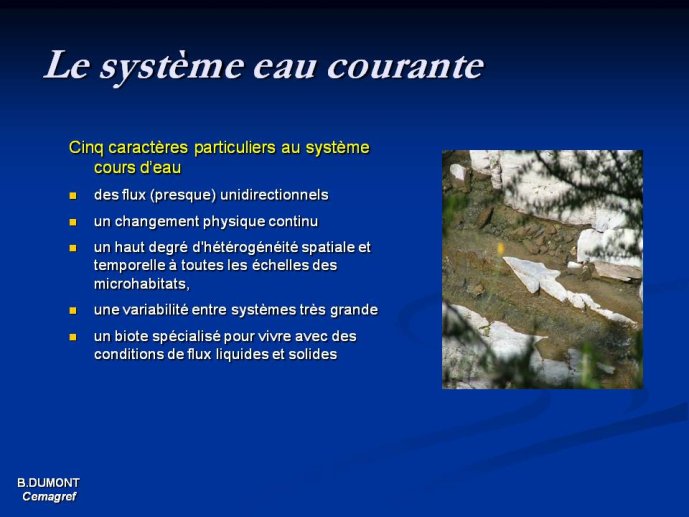 Le système eau courante

Cinq caractères particuliers au système cours d'eau

- des flux (presque) unidirectionnels
- un changement physique continu
- un haut degré d'hétérogénéité spatiale et temporelle à toutes les échelles des microhabitats,
- une variabilité entre systèmes très grande
- un biote spécialisé pour vivre avec des conditions de flux liquides et solides

B.DUMONT
Cemagref